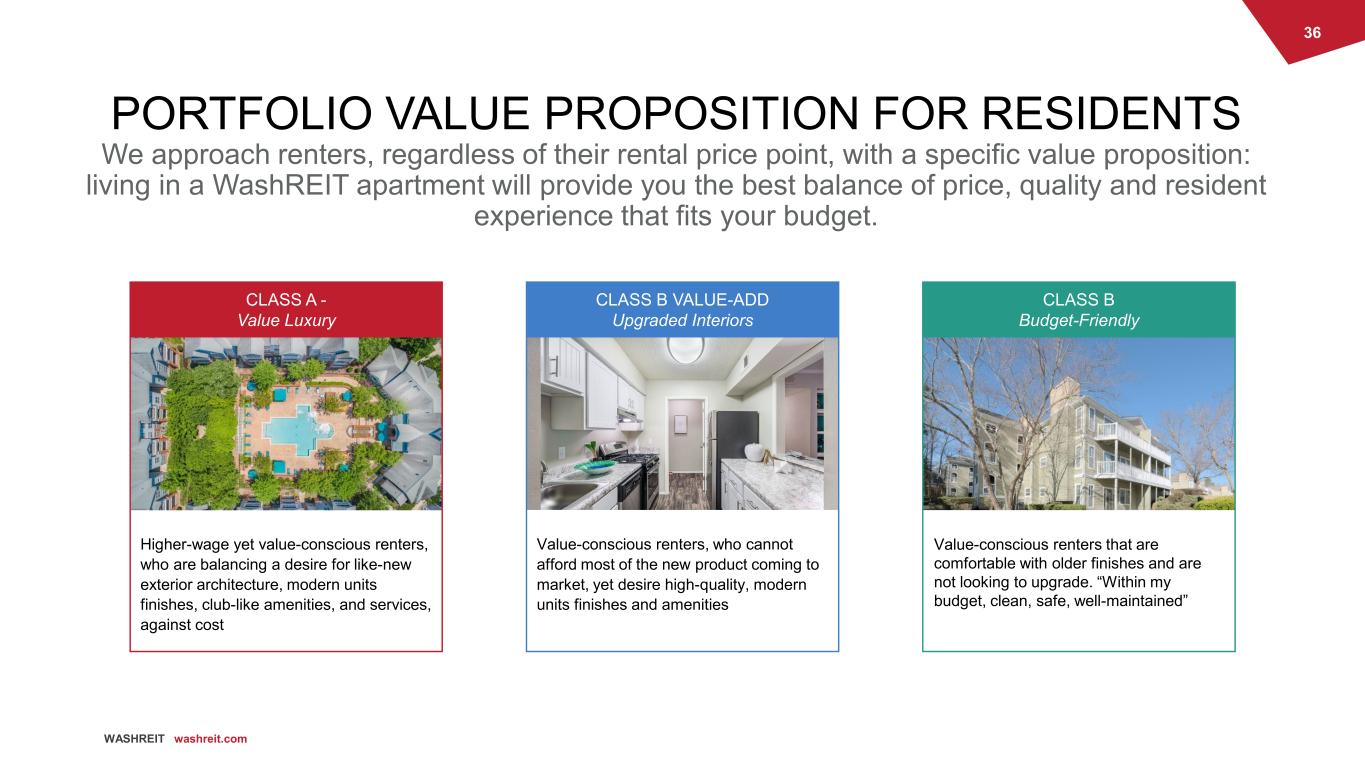 36

PORTFOLIO VALUE PROPOSITION FOR RESIDENTS

We approach renters, regardless of their rental price point, with a specific value proposition: living in a WashREIT apartment will provide you the best balance of price, quality and resident experience that fits your budget.

CLASS A -
Value Luxury

Higher-wage yet value-conscious renters, who are balancing a desire for like-new exterior architecture, modern units finishes, club-like amenities, and services, against cost

CLASS B VALUE-ADD
Upgraded Interiors

Value-conscious renters, who cannot afford most of the new product coming to market, yet desire high-quality, modern units finishes and amenities

CLASS B
Budget-Friendly

Value-conscious renters that are comfortable with older finishes and are not looking to upgrade. “Within my budget, clean, safe, well-maintained”

WASHREIT washreit.com